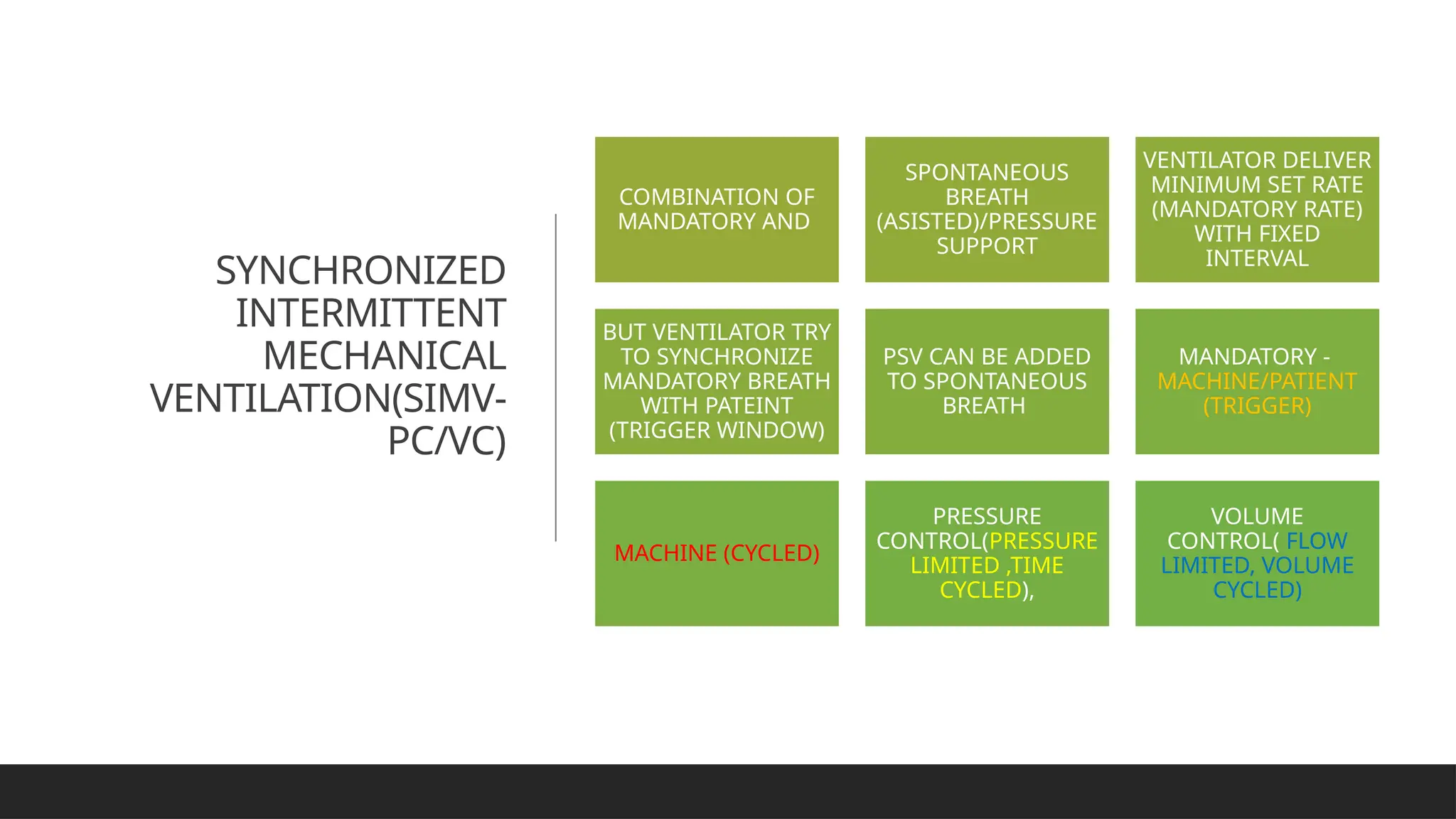 SYNCHRONIZED INTERMITTENT MECHANICAL VENTILATION(SIMV-PC/VC)

COMBINATION OF MANDATORY AND

SPONTANEOUS BREATH (ASISTED)/PRESSURE SUPPORT

VENTILATOR DELIVER MINIMUM SET RATE (MANDATORY RATE) WITH FIXED INTERVAL

BUT VENTILATOR TRY TO SYNCHRONIZE MANDATORY BREATH WITH PATEINT (TRIGGER WINDOW)

PSV CAN BE ADDED TO SPONTANEOUS BREATH

MANDATORY - MACHINE/PATIENT (TRIGGER)

MACHINE (CYCLED)

PRESSURE CONTROL(PRESSURE LIMITED ,TIME CYCLED),

VOLUME CONTROL( FLOW LIMITED, VOLUME CYCLED)